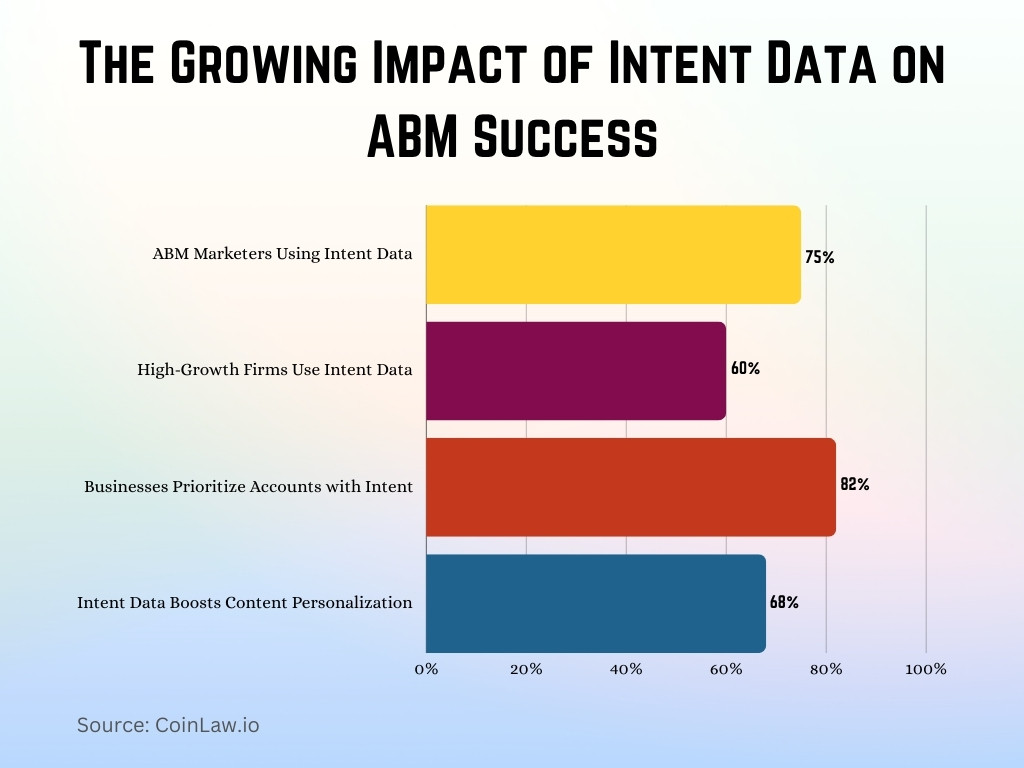 The Growing Impact of Intent Data on ABM Success

ABM Marketers Using Intent Data
75%

High-Growth Firms Use Intent Data
60%

Businesses Prioritize Accounts with Intent
82%

Intent Data Boosts Content Personalization
68%

0%
20%
40%
60%
80%
100%

Source: CoinLaw.io